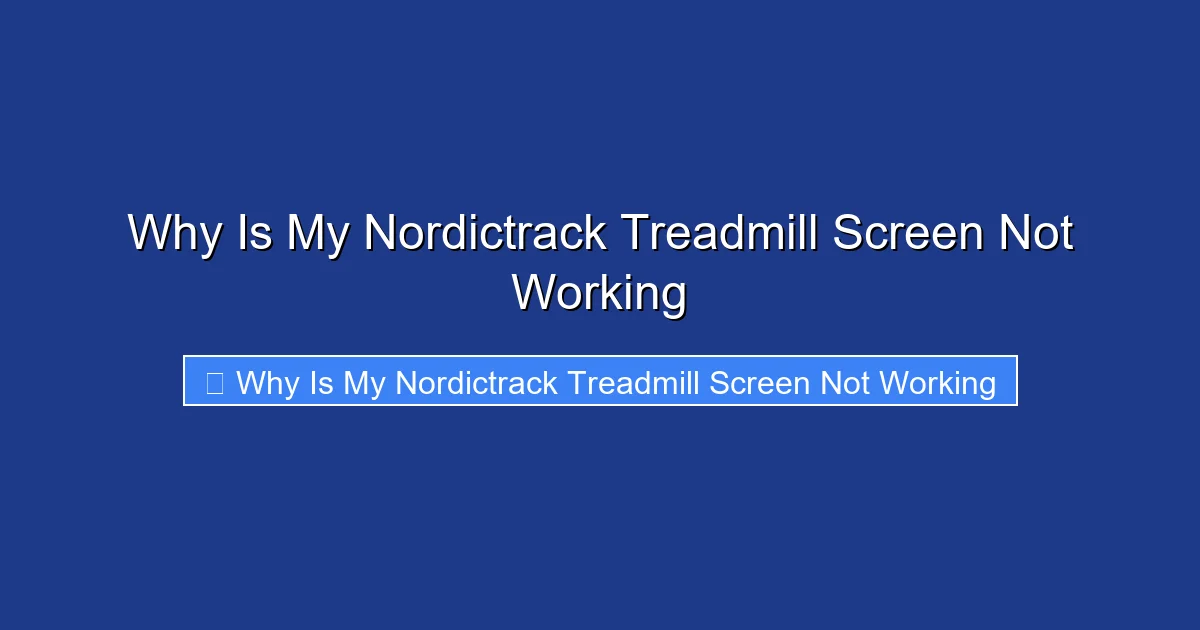 Why Is My Nordictrack Treadmill Screen Not Working

Why Is My Nordictrack Treadmill Screen Not Working